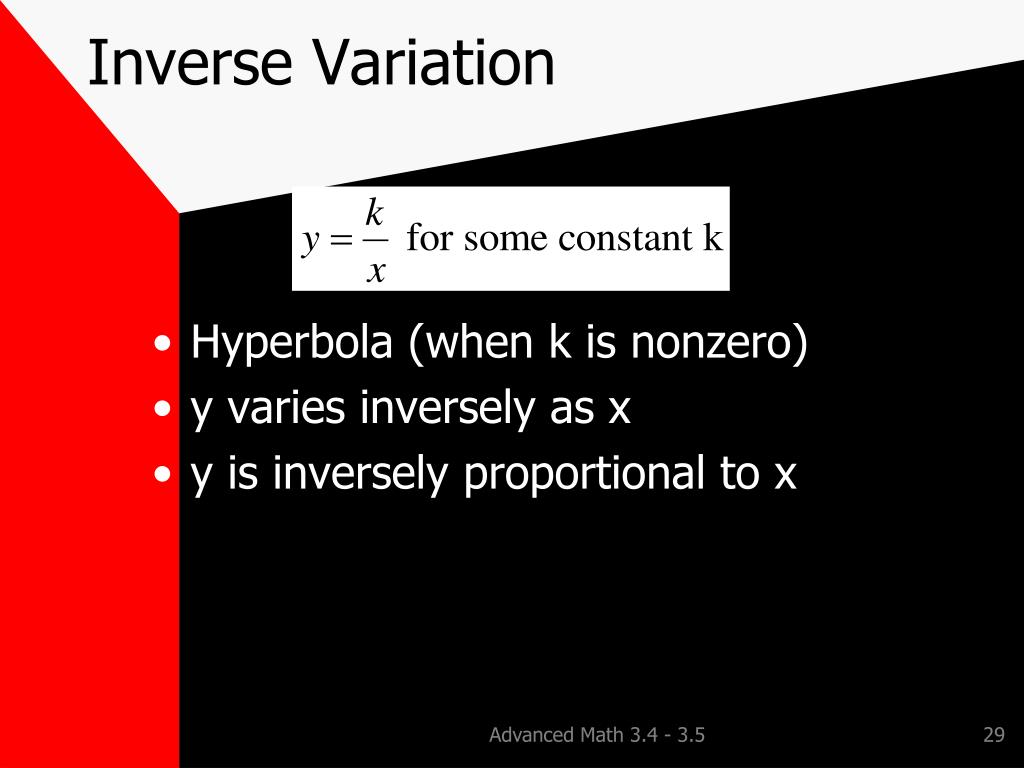 Inverse Variation

$y = \frac{k}{x}$ for some constant k

• Hyperbola (when k is nonzero)
• y varies inversely as x
• y is inversely proportional to x

Advanced Math 3.4 - 3.5

29